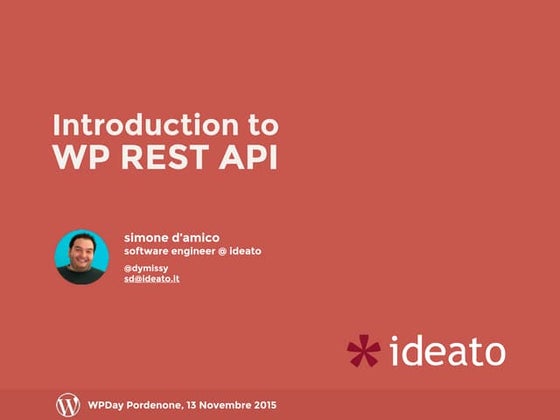 Introduction to
WP REST API

simone d'amico
software engineer @ ideato

@dymissy
sd@ideato.it

ideato

WPDay Pordenone, 13 Novembre 2015